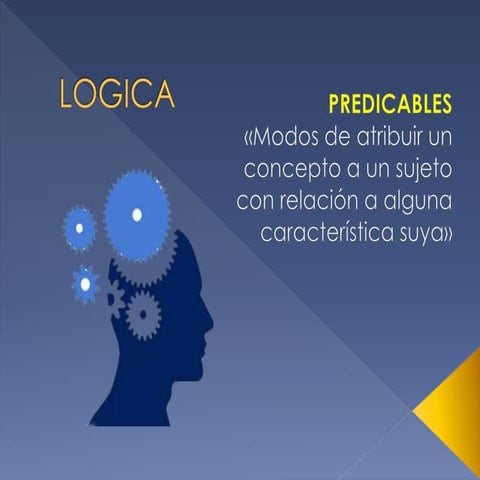 LOGICA

PREDICABLES

«Modos de atribuir un concepto a un sujeto con relación a alguna característica suya»